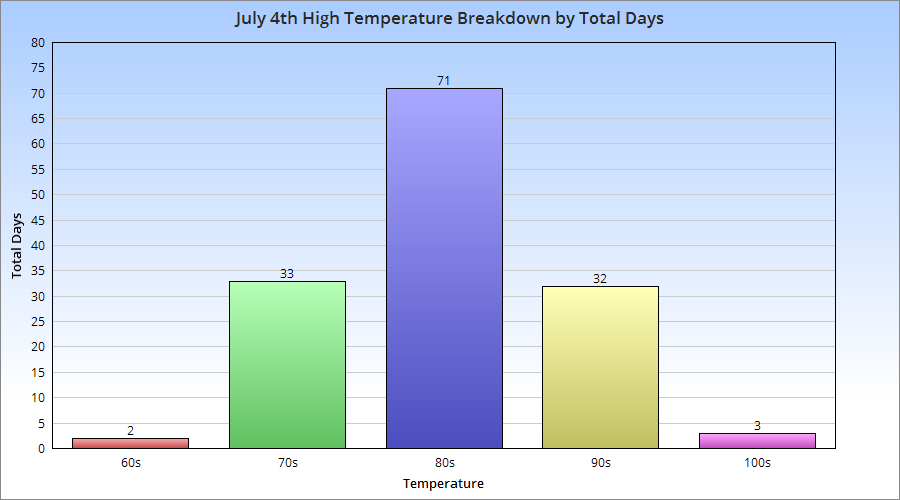 July 4th High Temperature Breakdown by Total Days

Total Days

80
75
70
65
60
55
50
45
40
35
30
25
20
15
10
5
0

2
33
71
32
3

60s
70s
80s
90s
100s

Temperature